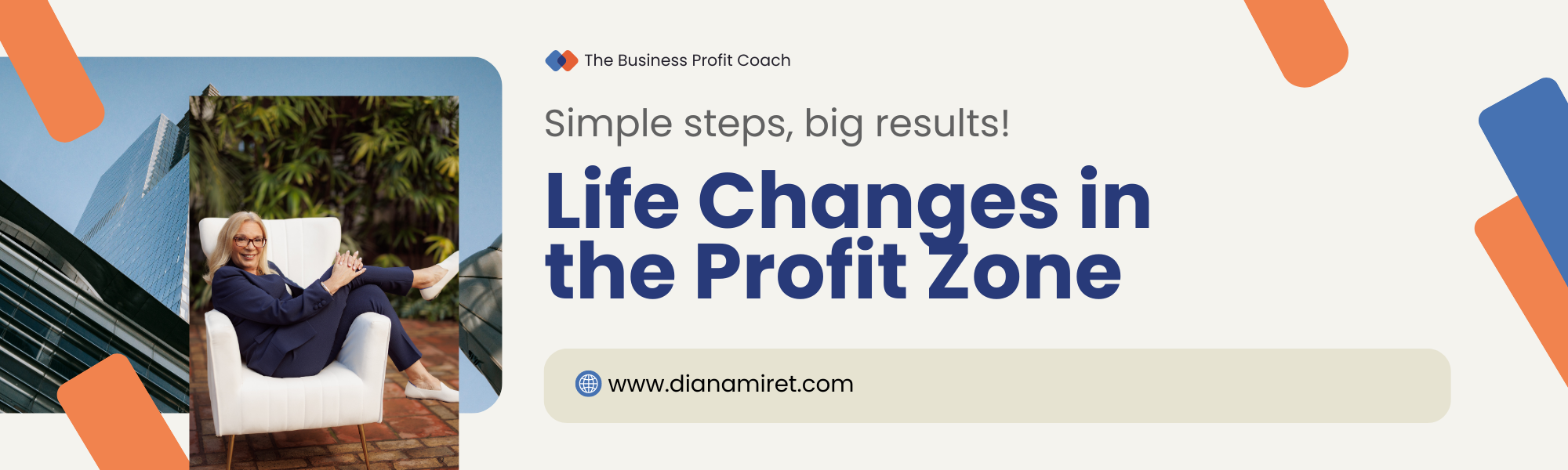 The Business Profit Coach

Simple steps, big results!

Life Changes in the Profit Zone

www.dianamiret.com